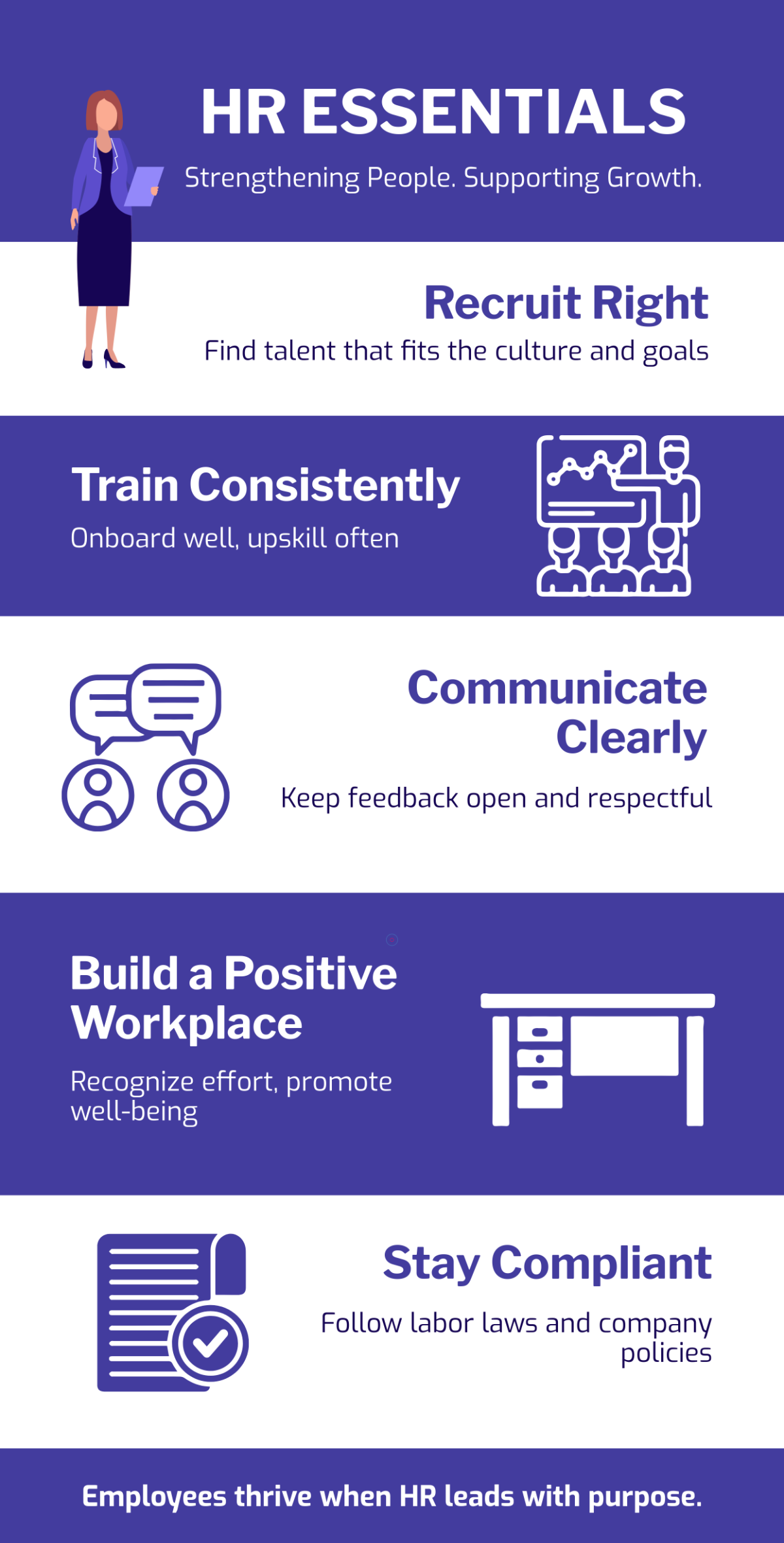 HR ESSENTIALS

Strengthening People. Supporting Growth.

Recruit Right

Find talent that fits the culture and goals

Train Consistently

Onboard well, upskill often

Communicate Clearly

Keep feedback open and respectful

Build a Positive Workplace

Recognize effort, promote well-being

Stay Compliant

Follow labor laws and company policies

Employees thrive when HR leads with purpose.